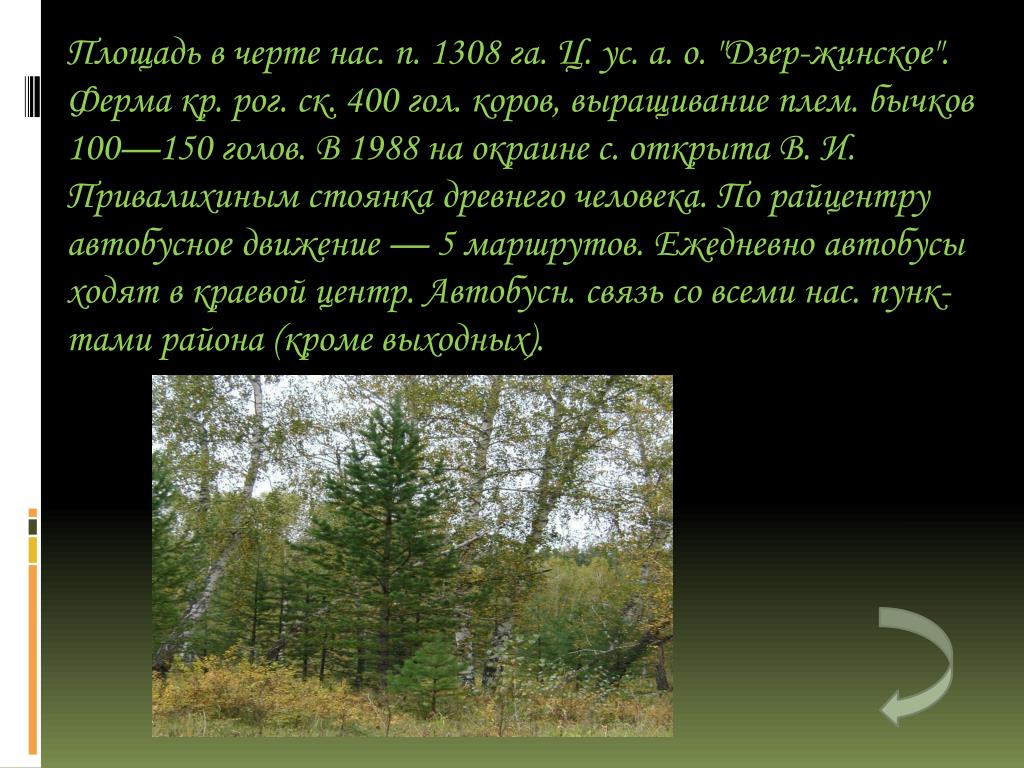 Площадь в черте нас. п. 1308 га. Ц. ус. а. о. "Дзер-жинское". Ферма кр. рог. ск. 400 гол. коров, выращивание плем. бычков 100—150 голов. В 1988 на окраине с. открыта В. И. Привалихиным стоянка древнего человека. По райцентру автобусное движение — 5 маршрутов. Ежедневно автобусы ходят в краевой центр. Автобусн. связь со всеми нас. пунктами района (кроме выходных).